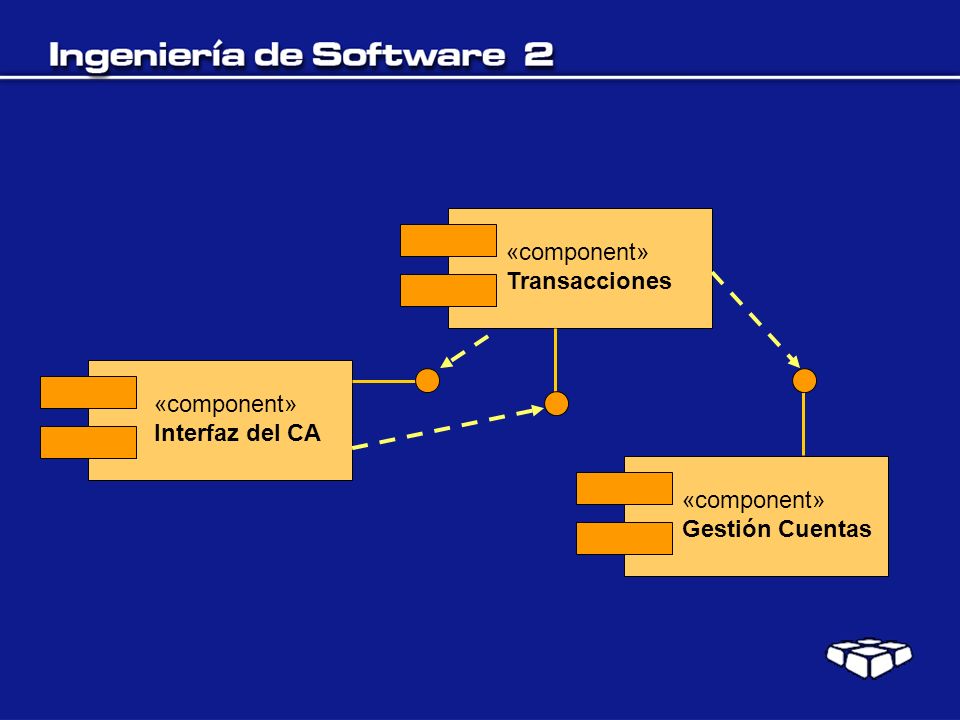 Ingeniería de Software 2

«component»
Transacciones

«component»
Interfaz del CA

«component»
Gestión Cuentas